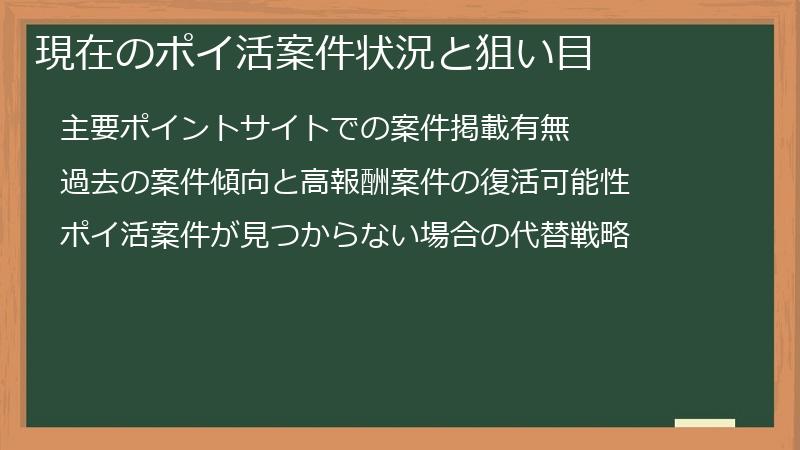 現在のポイ活案件状況と狙い目

主要ポイントサイトでの案件掲載有無

過去の案件傾向と高報酬案件の復活可能性

ポイ活案件が見つからない場合の代替戦略